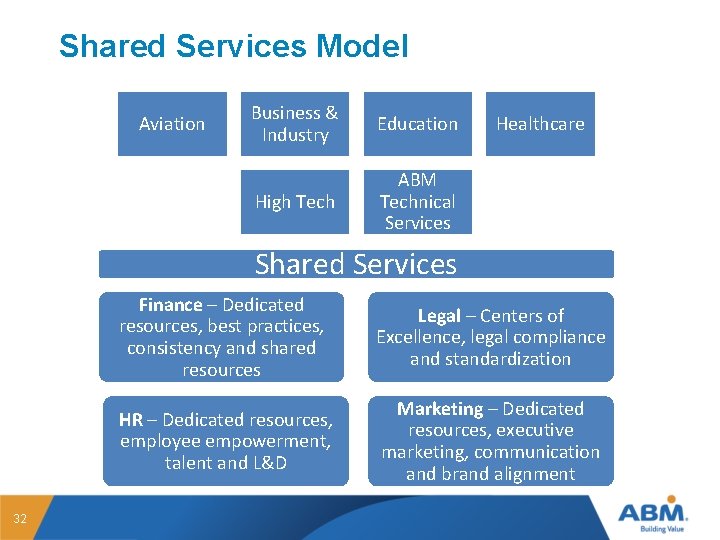 Shared Services Model

Aviation

Business & Industry

Education

Healthcare

High Tech

ABM Technical Services

Shared Services

Finance – Dedicated resources, best practices, consistency and shared resources

Legal – Centers of Excellence, legal compliance and standardization

HR – Dedicated resources, employee empowerment, talent and L&D

Marketing – Dedicated resources, executive marketing, communication and brand alignment

32

ABM
Building Value